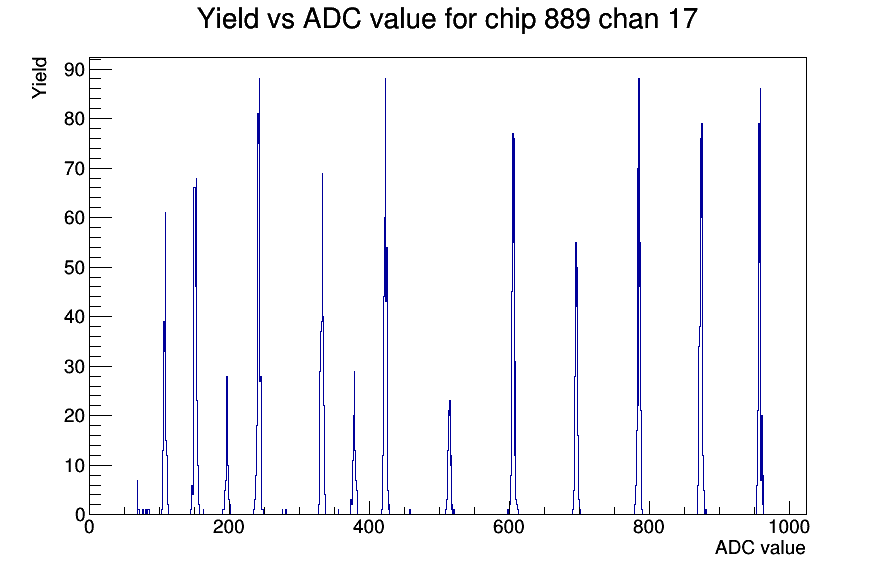 Yield vs ADC value for chip 889 chan 17

Yield

90
80
70
60
50
40
30
20
10
0

0
200
400
600
800
1000

ADC value